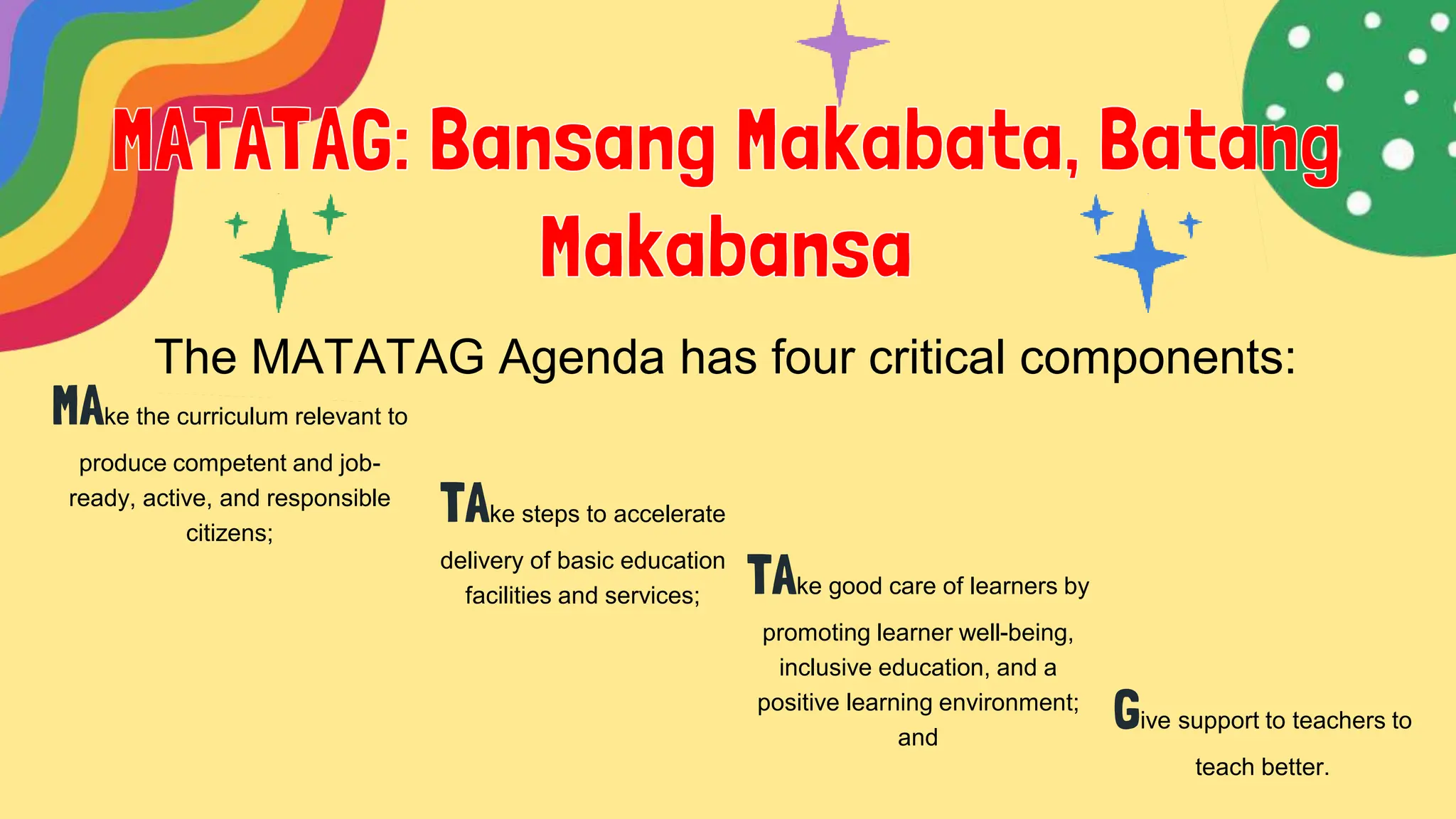 MATATAG: Bansang Makabata, Batang Makabansa

The MATATAG Agenda has four critical components:

MAke the curriculum relevant to produce competent and job-ready, active, and responsible citizens;

TAke steps to accelerate delivery of basic education facilities and services;

TAke good care of learners by promoting learner well-being, inclusive education, and a positive learning environment; and

Give support to teachers to teach better.